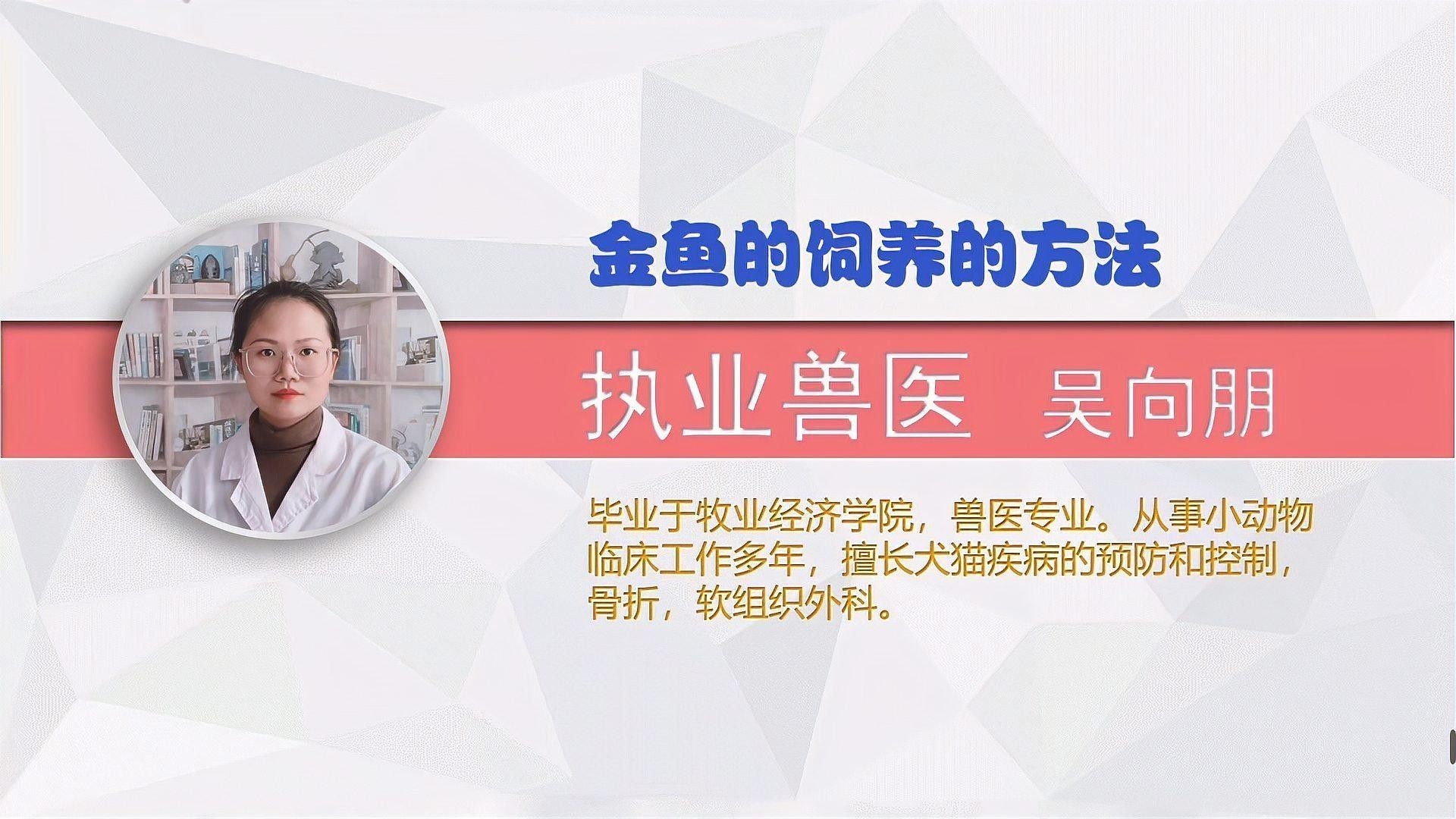 金鱼的饲养的方法

执业兽医　吴向朋

毕业于牧业经济学院，兽医专业。从事小动物临床工作多年，擅长犬猫疾病的预防和控制，骨折，软组织外科。